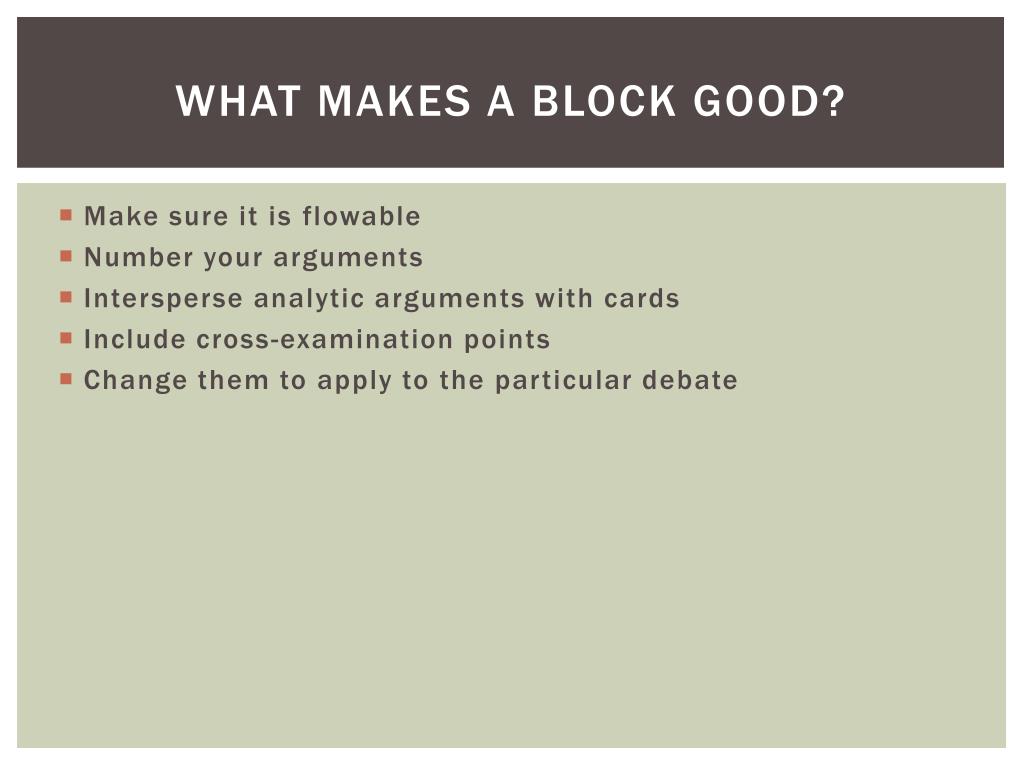 WHAT MAKES A BLOCK GOOD?

- Make sure it is flowable
- Number your arguments
- Intersperse analytic arguments with cards
- Include cross-examination points
- Change them to apply to the particular debate